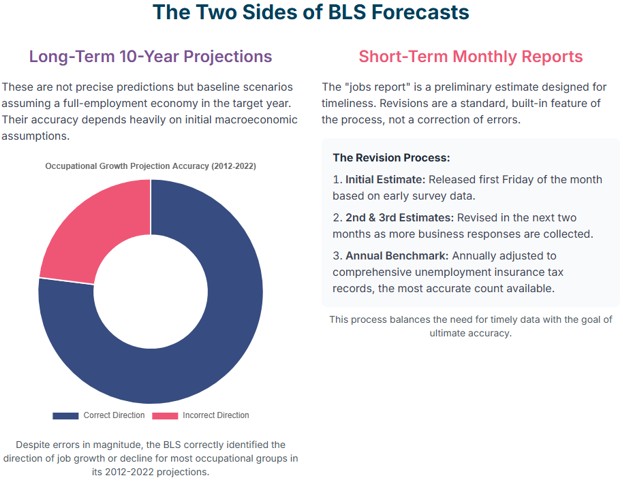 The Two Sides of BLS Forecasts

Long-Term 10-Year Projections

These are not precise predictions but baseline scenarios assuming a full-employment economy in the target year. Their accuracy depends heavily on initial macroeconomic assumptions.

Occupational Growth Projection Accuracy (2012-2022)

Correct Direction
Incorrect Direction

Despite errors in magnitude, the BLS correctly identified the direction of job growth or decline for most occupational groups in its 2012-2022 projections.

Short-Term Monthly Reports

The "jobs report" is a preliminary estimate designed for timeliness. Revisions are a standard, built-in feature of the process, not a correction of errors.

The Revision Process:

1. Initial Estimate: Released first Friday of the month based on early survey data.

2. 2nd & 3rd Estimates: Revised in the next two months as more business responses are collected.

3. Annual Benchmark: Annually adjusted to comprehensive unemployment insurance tax records, the most accurate count available.

This process balances the need for timely data with the goal of ultimate accuracy.